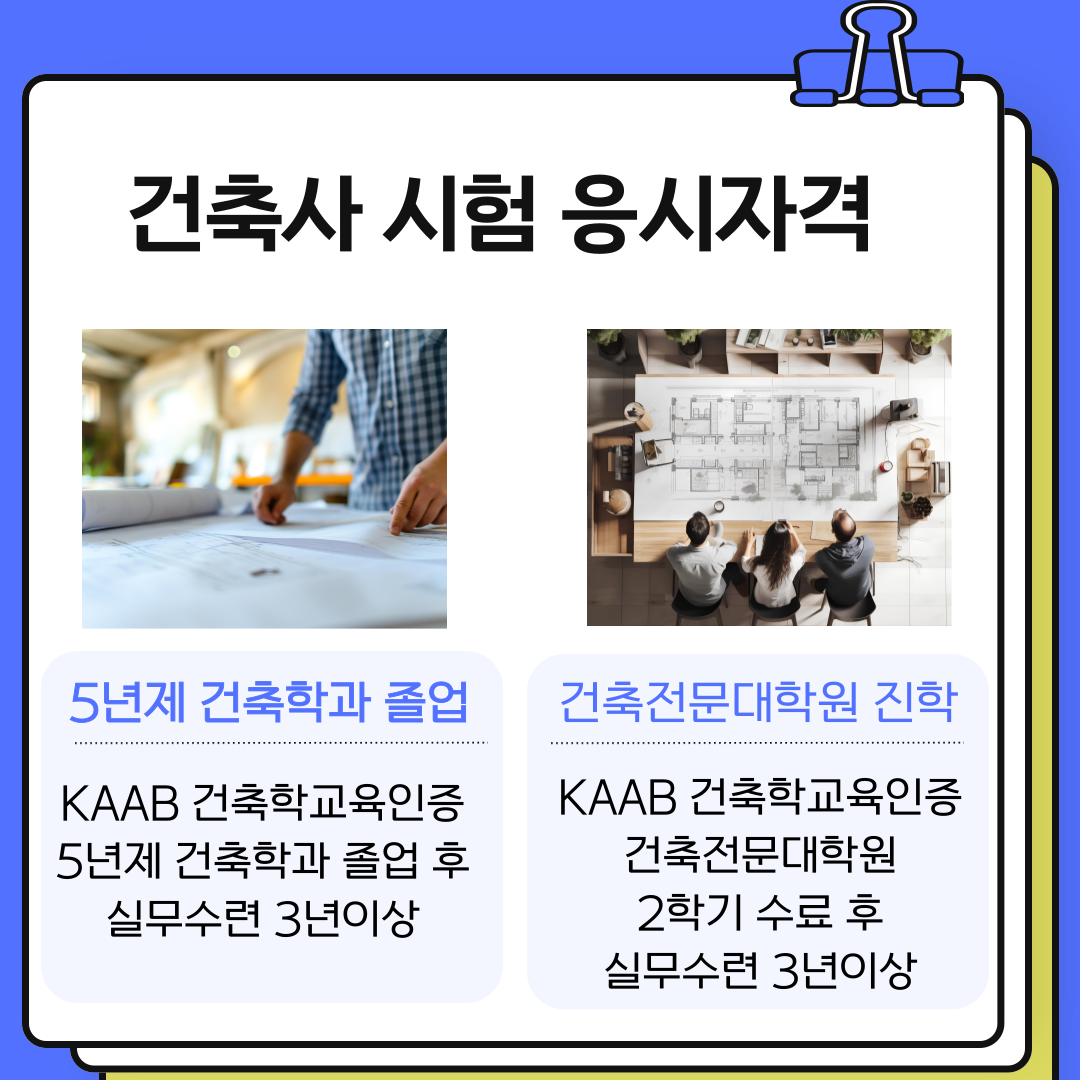 건축사 시험 응시자격

5년제 건축학과 졸업

KAAB 건축학교육인증
5년제 건축학과 졸업 후
실무수련 3년이상

건축전문대학원 진학

KAAB 건축학교육인증
건축전문대학원
2학기 수료 후
실무수련 3년이상